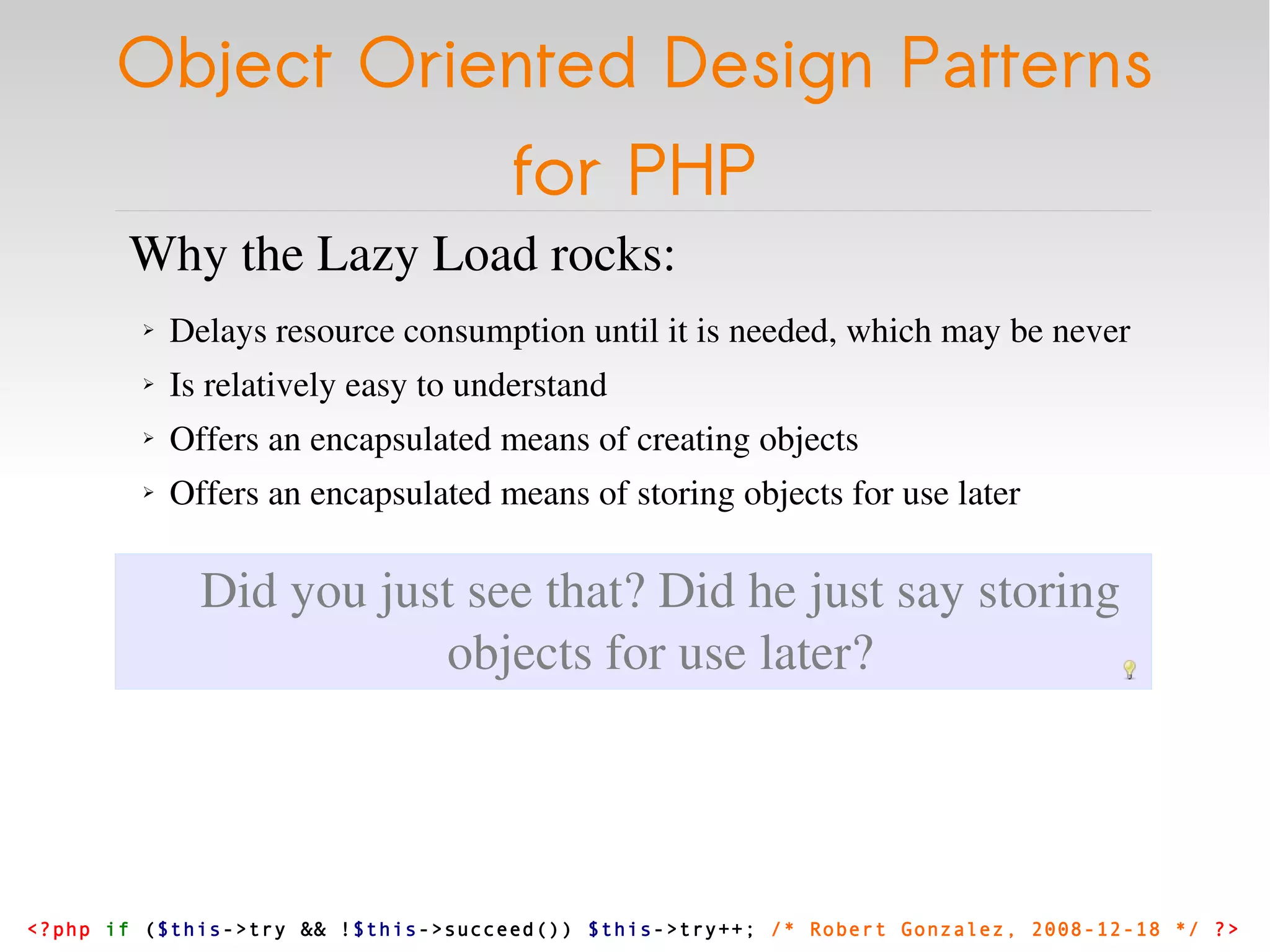 Object Oriented Design Patterns for PHP

Why the Lazy Load rocks:

➢ Delays resource consumption until it is needed, which may be never
➢ Is relatively easy to understand
➢ Offers an encapsulated means of creating objects
➢ Offers an encapsulated means of storing objects for use later

Did you just see that? Did he just say storing objects for use later?

<?php if ($this->try && !$this->succeed()) $this->try++; /* Robert Gonzalez, 2008-12-18 */ ?>